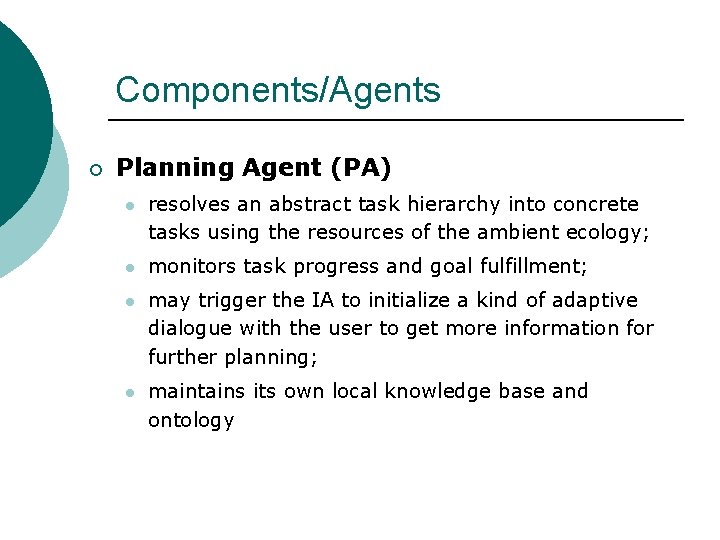 Components/Agents

Planning Agent (PA)

resolves an abstract task hierarchy into concrete tasks using the resources of the ambient ecology;

monitors task progress and goal fulfillment;

may trigger the IA to initialize a kind of adaptive dialogue with the user to get more information for further planning;

maintains its own local knowledge base and ontology